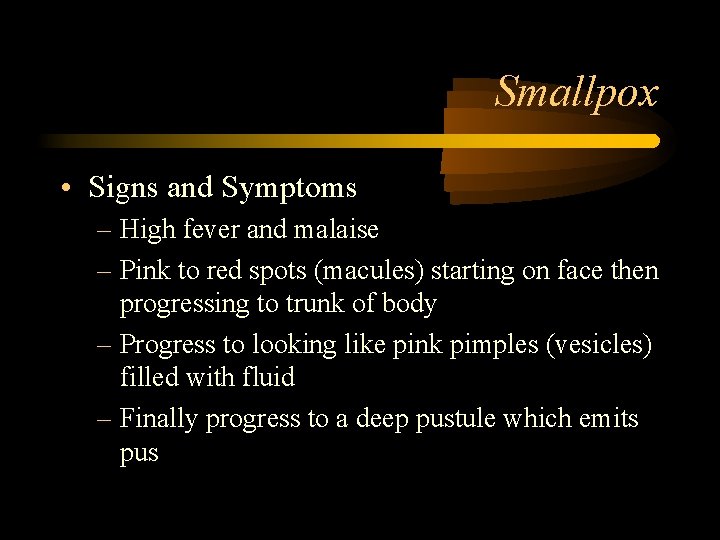 Smallpox

• Signs and Symptoms
– High fever and malaise
– Pink to red spots (macules) starting on face then progressing to trunk of body
– Progress to looking like pink pimples (vesicles) filled with fluid
– Finally progress to a deep pustule which emits pus